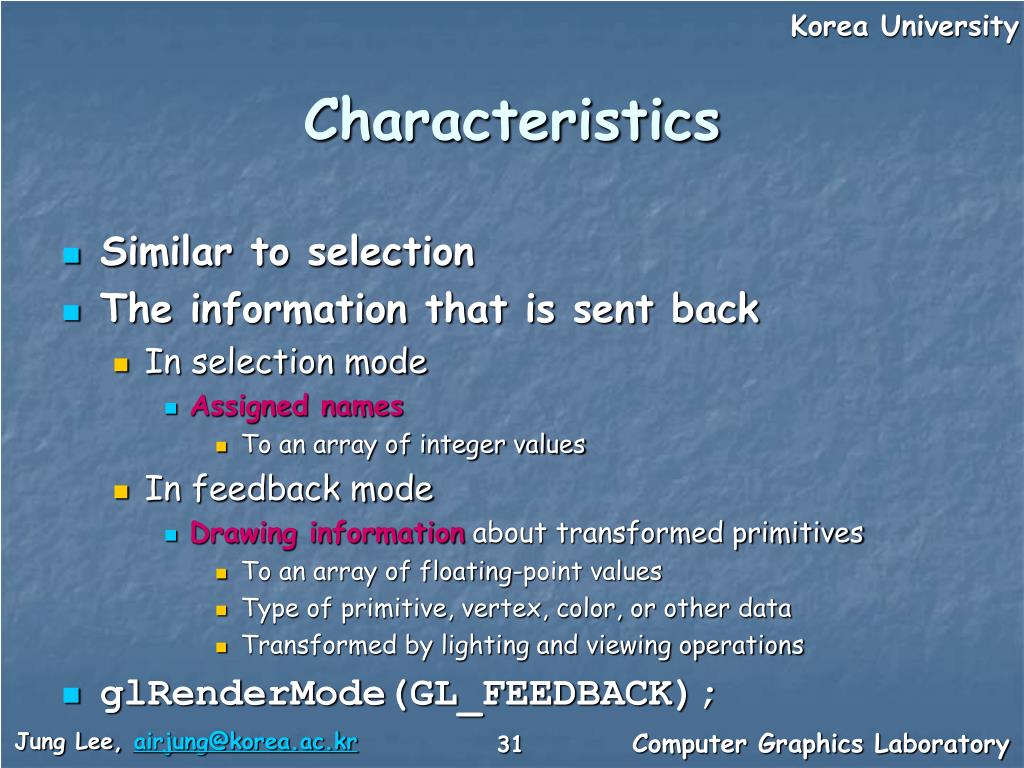 Korea University

Characteristics

Similar to selection
The information that is sent back
In selection mode
Assigned names
To an array of integer values
In feedback mode
Drawing information about transformed primitives
To an array of floating-point values
Type of primitive, vertex, color, or other data
Transformed by lighting and viewing operations
glRenderMode(GL_FEEDBACK);

Jung Lee, airjung@korea.ac.kr 31 Computer Graphics Laboratory